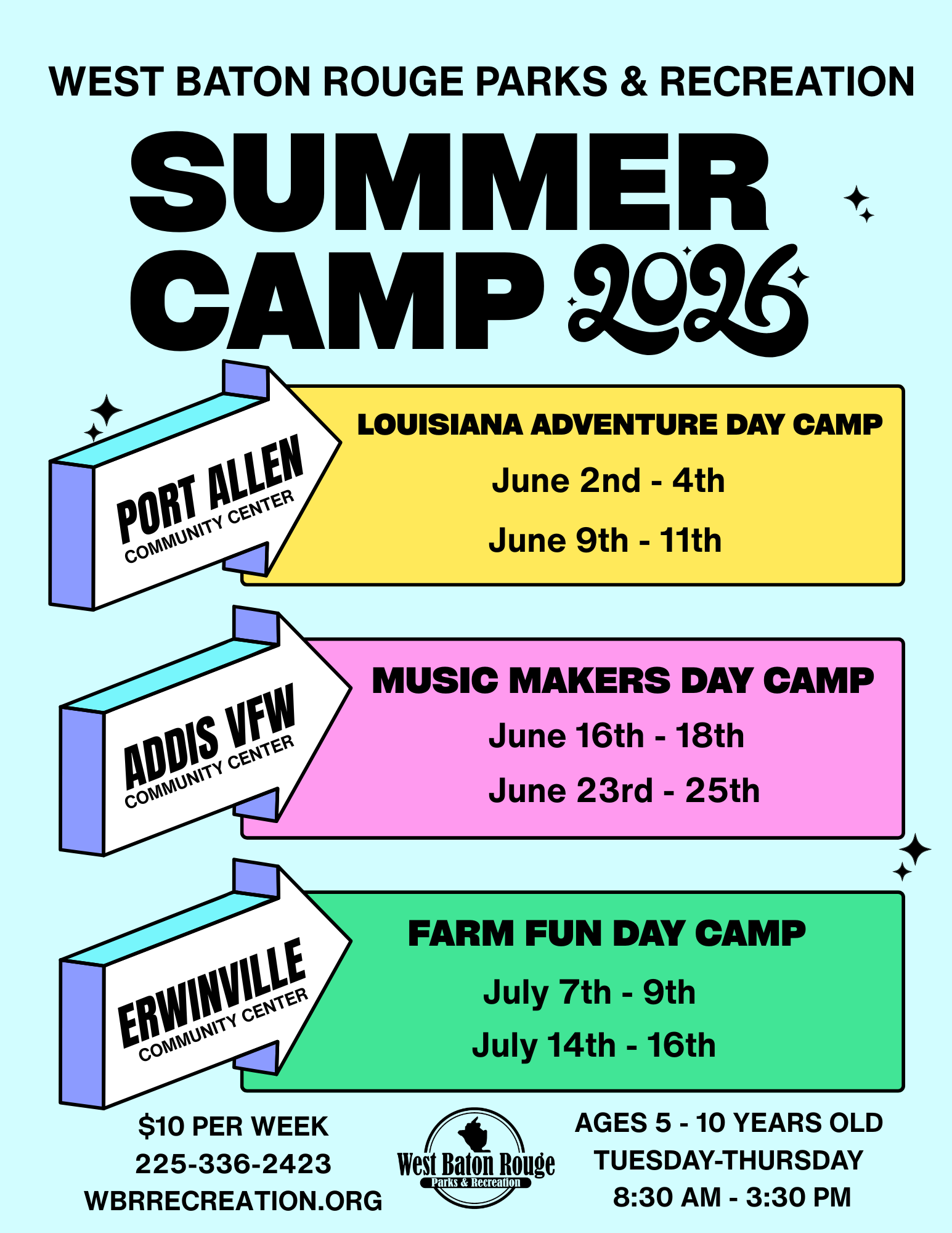 WEST BATON ROUGE PARKS & RECREATION

SUMMER CAMP 2026

PORT ALLEN COMMUNITY CENTER

LOUISIANA ADVENTURE DAY CAMP

June 2nd - 4th

June 9th - 11th

ADDIS VFW COMMUNITY CENTER

MUSIC MAKERS DAY CAMP

June 16th - 18th

June 23rd - 25th

ERWINVILLE COMMUNITY CENTER

FARM FUN DAY CAMP

July 7th - 9th

July 14th - 16th

$10 PER WEEK
225-336-2423
WBRRECREATION.ORG

West Baton Rouge Parks & Recreation

AGES 5 - 10 YEARS OLD
TUESDAY-THURSDAY
8:30 AM - 3:30 PM